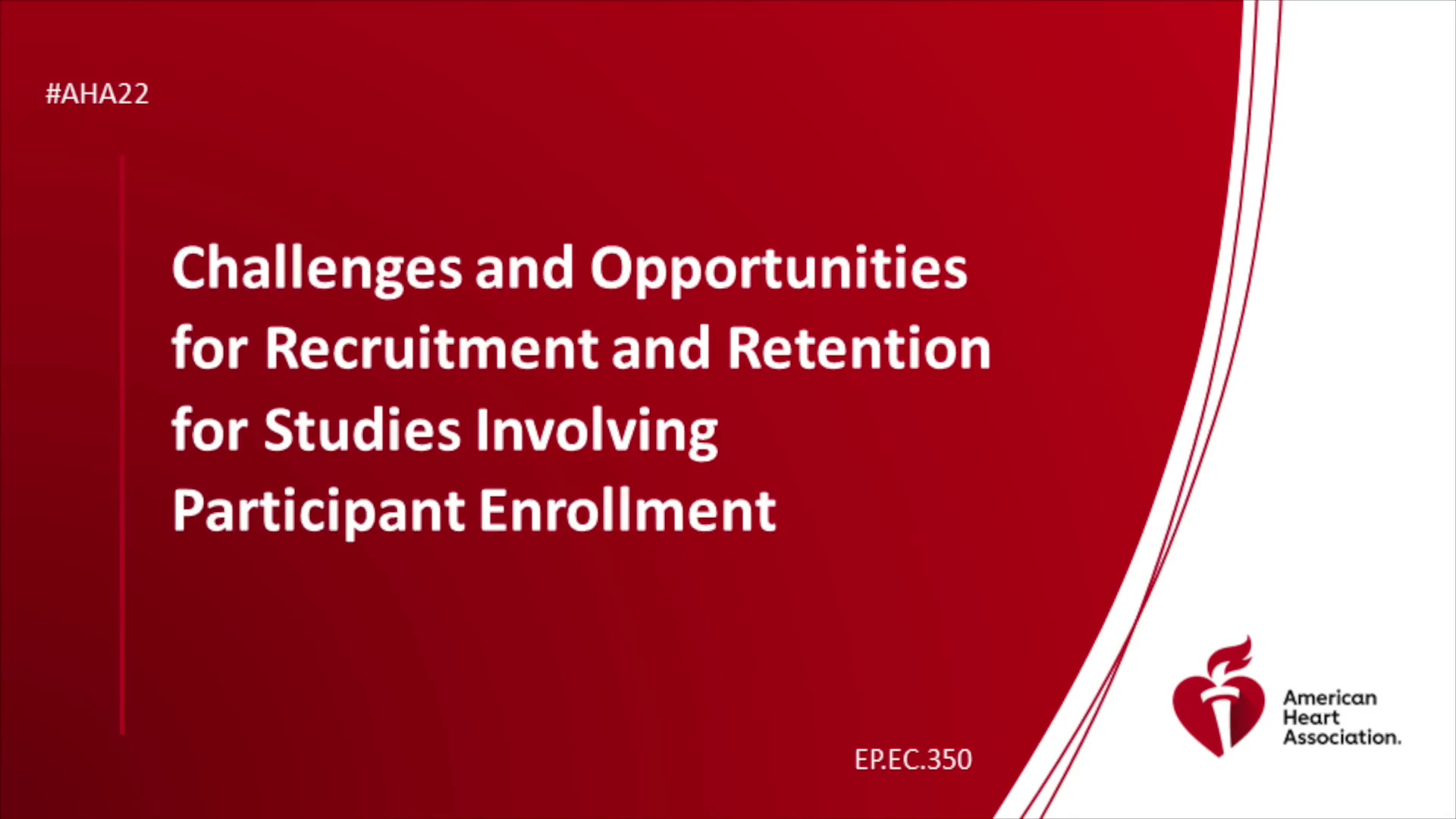 #AHA22

Challenges and Opportunities for Recruitment and Retention for Studies Involving Participant Enrollment

EP.EC.350

American Heart Association.